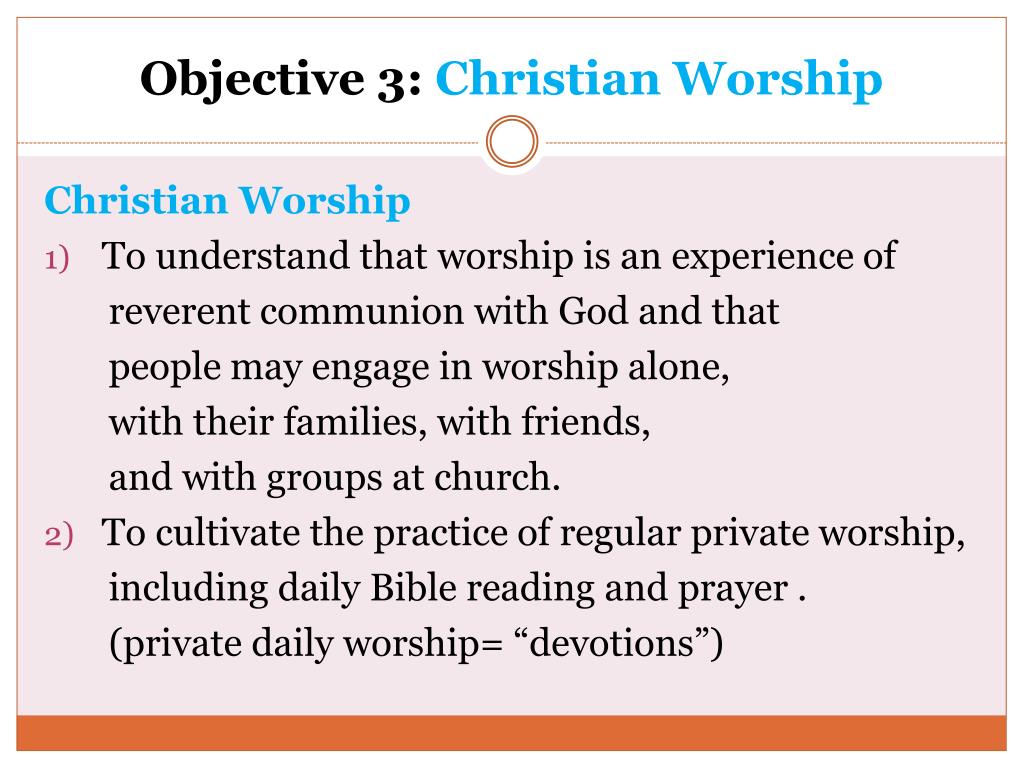 Objective 3: Christian Worship

Christian Worship

1) To understand that worship is an experience of reverent communion with God and that people may engage in worship alone, with their families, with friends, and with groups at church.

2) To cultivate the practice of regular private worship, including daily Bible reading and prayer . (private daily worship= “devotions”)